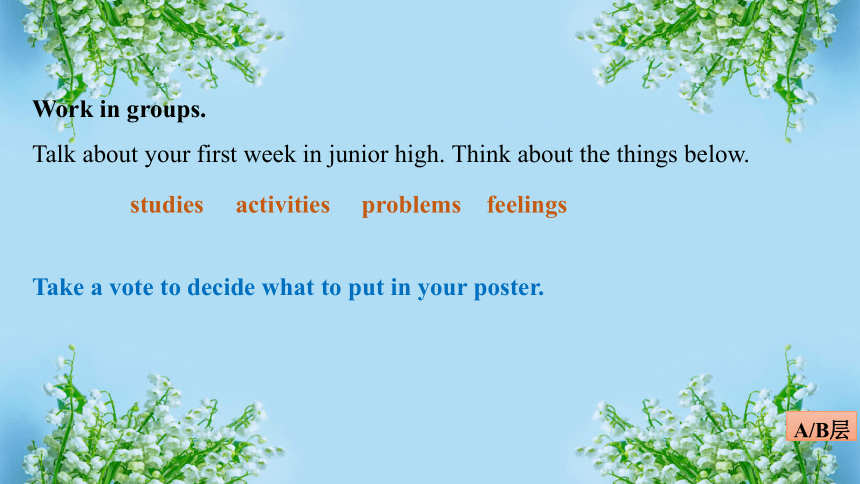 Work in groups.

Talk about your first week in junior high. Think about the things below.

studies activities problems feelings

Take a vote to decide what to put in your poster.

A/B层